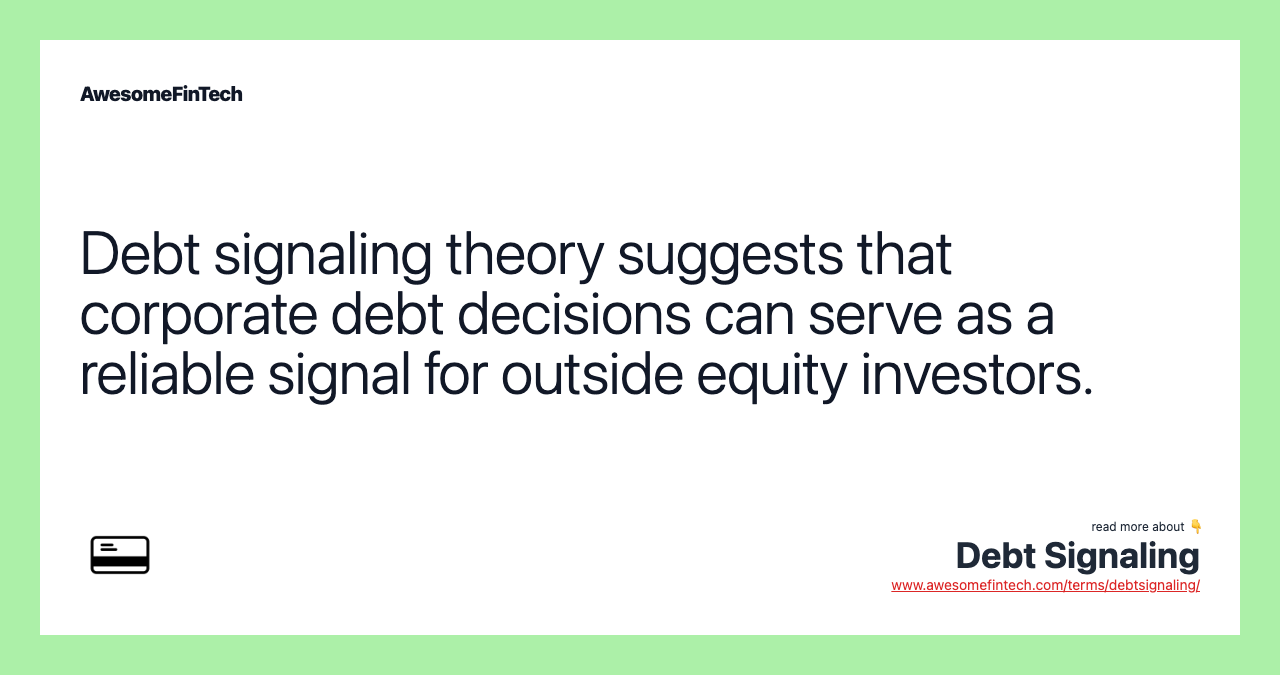 AwesomeFinTech

Debt signaling theory suggests that corporate debt decisions can serve as a reliable signal for outside equity investors.

read more about 👇
Debt Signaling
www.awesomefintech.com/terms/debtsignaling/